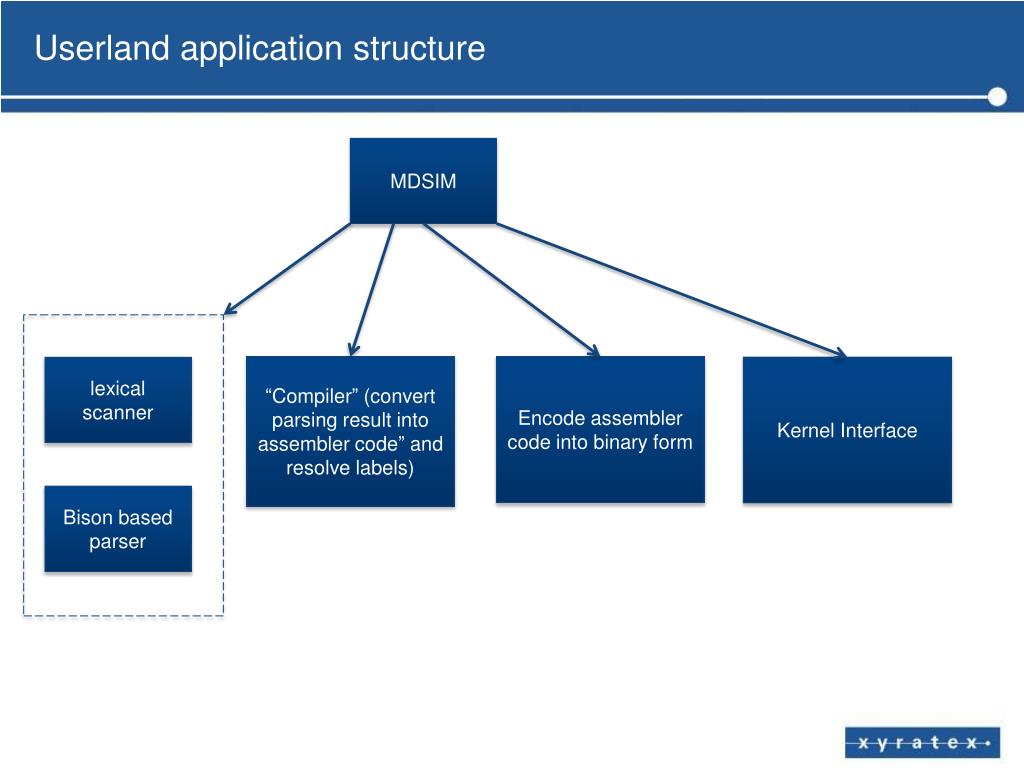 Userland application structure

MDSIM

lexical scanner

Bison based parser

“Compiler” (convert parsing result into assembler code” and resolve labels)

Encode assembler code into binary form

Kernel Interface

xyratex